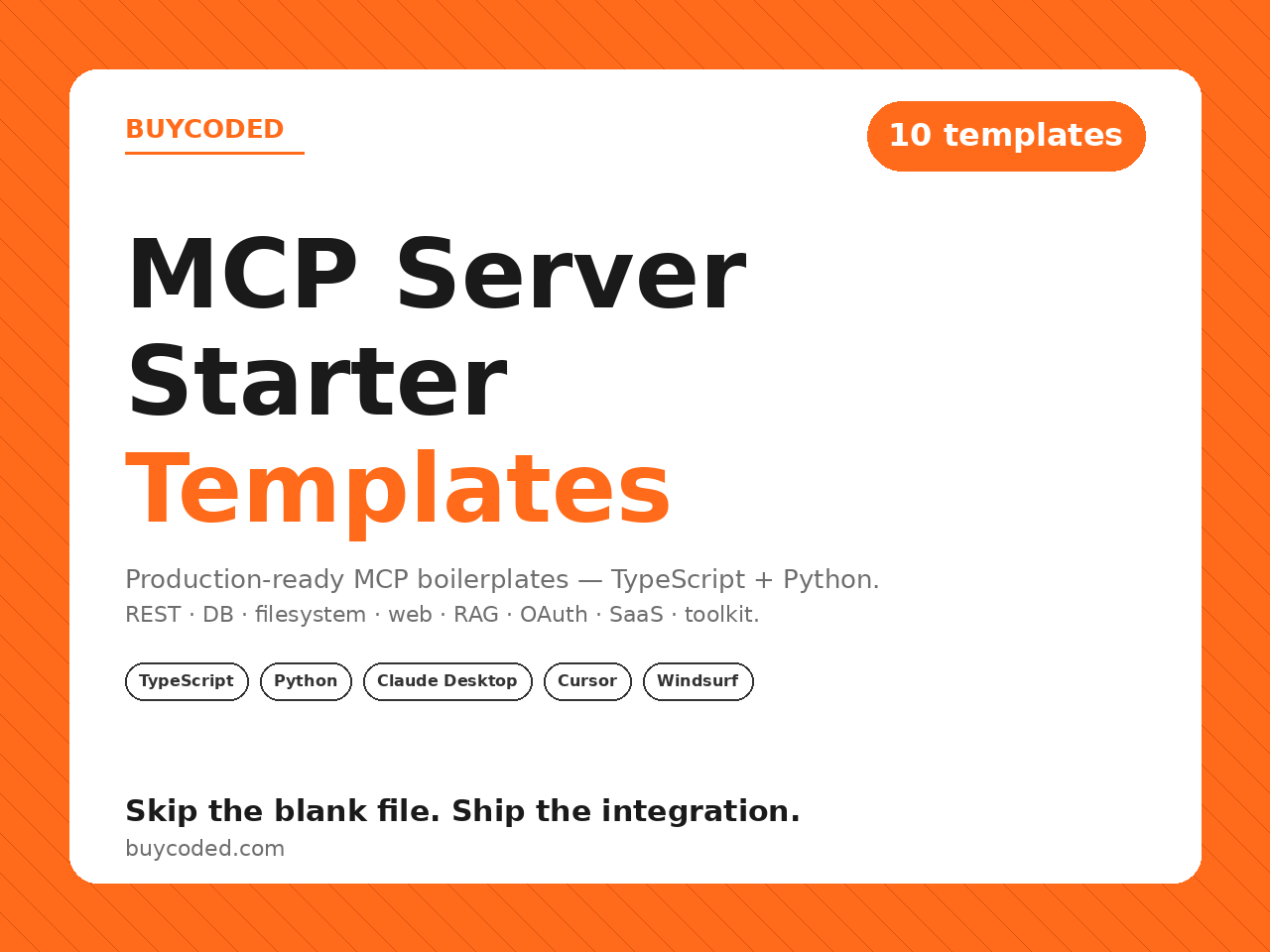 BUYCODED

10 templates

MCP Server Starter Templates

Production-ready MCP boilerplates — TypeScript + Python.
REST · DB · filesystem · web · RAG · OAuth · SaaS · toolkit.

TypeScript Python Claude Desktop Cursor Windsurf

Skip the blank file. Ship the integration.
buycoded.com